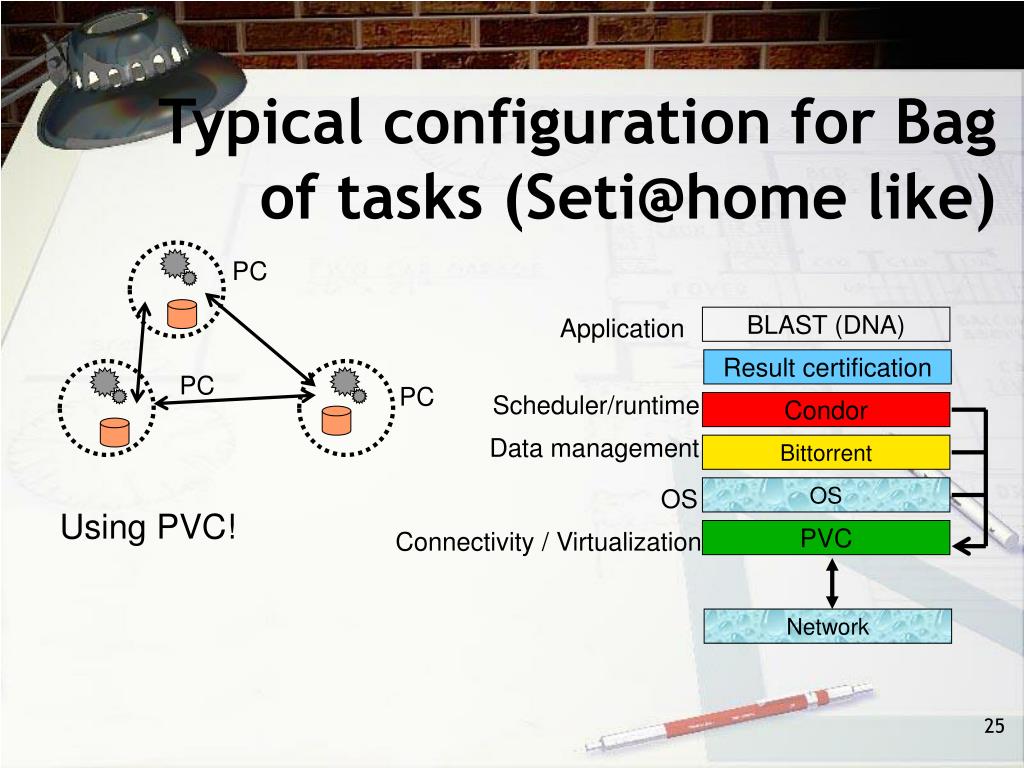 Typical configuration for Bag of tasks (Seti@home like)

PC

PC

PC

Using PVC!

Application
BLAST (DNA)
Result certification
Scheduler/runtime
Condor
Data management
Bittorrent
OS
OS
Connectivity / Virtualization
PVC
Network

25